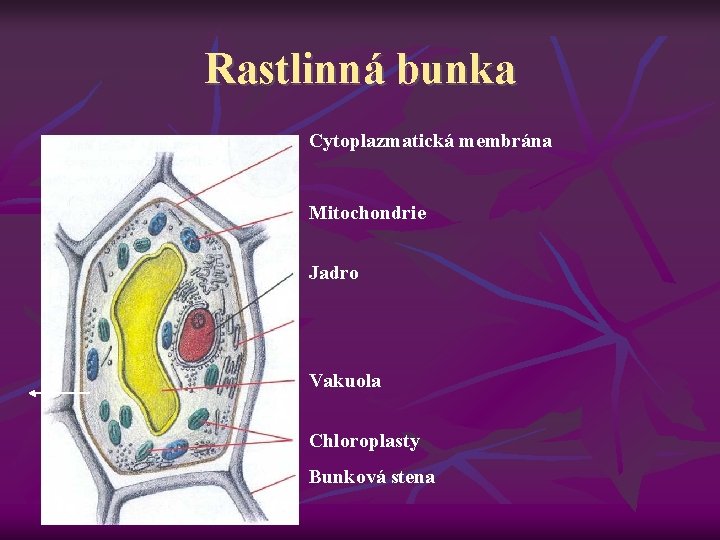 Rastlinná bunka

Cytoplazmatická membrána

Mitochondrie

Jadro

Vakuola

Chloroplasty

Bunková stena